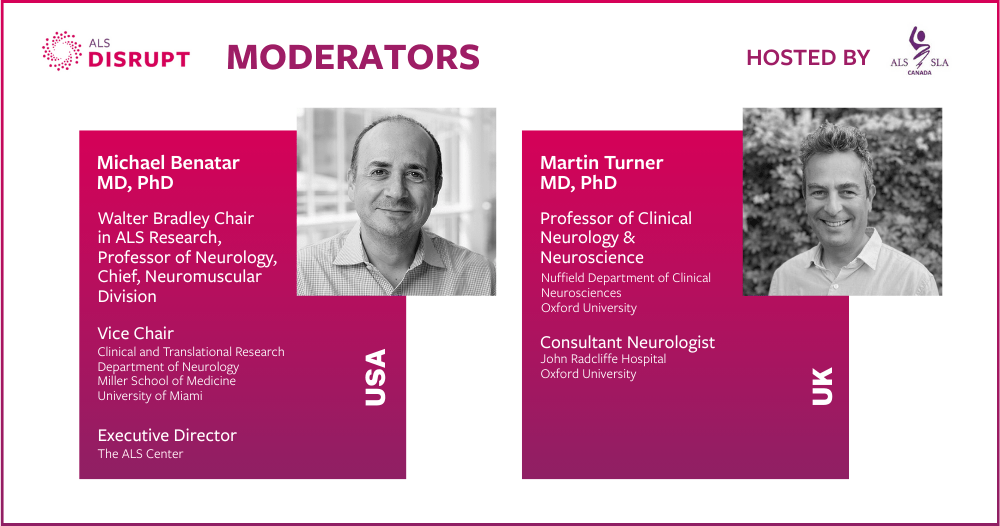 ALS DISRUPT

MODERATORS

HOSTED BY

ALS SLA CANADA

Michael Benatar MD, PhD

Walter Bradley Chair in ALS Research, Professor of Neurology, Chief, Neuromuscular Division

Vice Chair
Clinical and Translational Research
Department of Neurology
Miller School of Medicine
University of Miami

Executive Director
The ALS Center

USA

Martin Turner MD, PhD

Professor of Clinical Neurology & Neuroscience
Nuffield Department of Clinical Neurosciences
Oxford University

Consultant Neurologist
John Radcliffe Hospital
Oxford University

UK